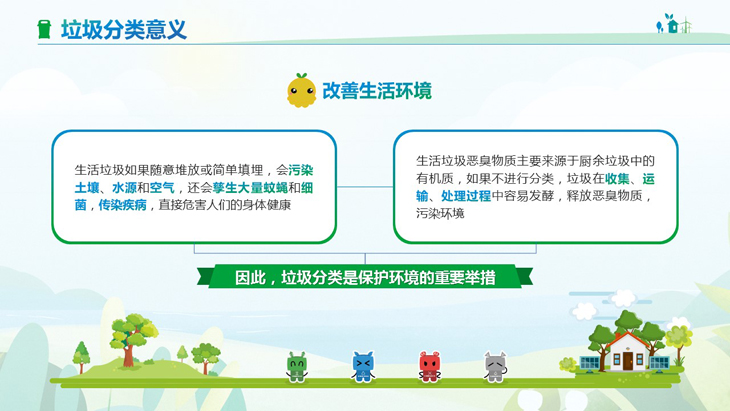 垃圾分类意义

改善生活环境

生活垃圾如果随意堆放或简单填埋，会污染土壤、水源和空气，还会孳生大量蚊蝇和细菌，传染疾病，直接危害人们的身体健康

生活垃圾恶臭物质主要来源于厨余垃圾中的有机质，如果不进行分类，垃圾在收集、运输、处理过程中容易发酵，释放恶臭物质，污染环境

因此，垃圾分类是保护环境的重要举措